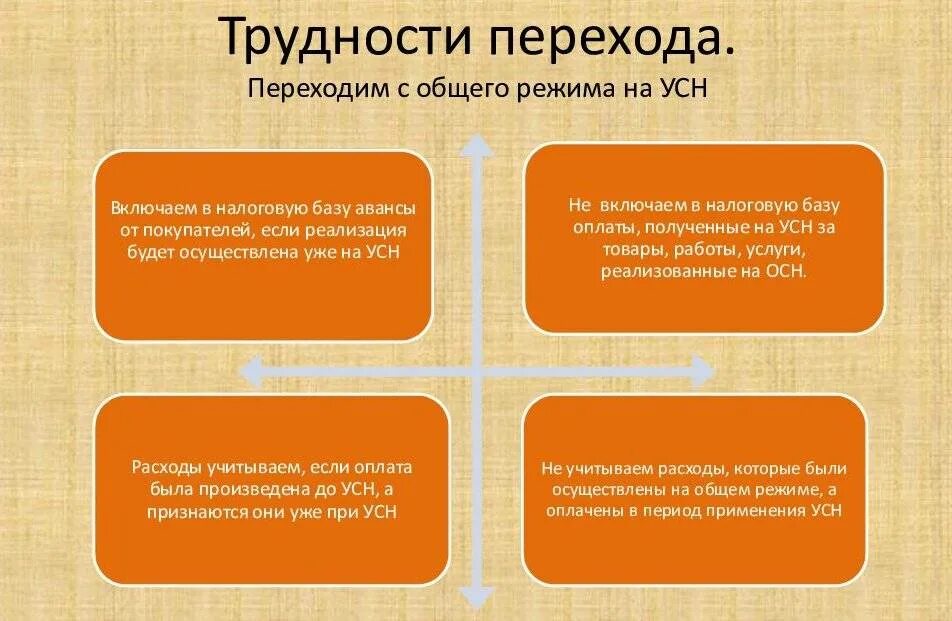 Трудности перехода.
Переходим с общего режима на УСН

Включаем в налоговую базу авансы от покупателей, если реализация будет осуществлена уже на УСН

Не включаем в налоговую базу оплаты, полученные на УСН за товары, работы, услуги, реализованные на ОСН.

Расходы учитываем, если оплата была произведена до УСН, а признаются они уже при УСН

Не учитываем расходы, которые были осуществлены на общем режиме, а оплачены в период применения УСН